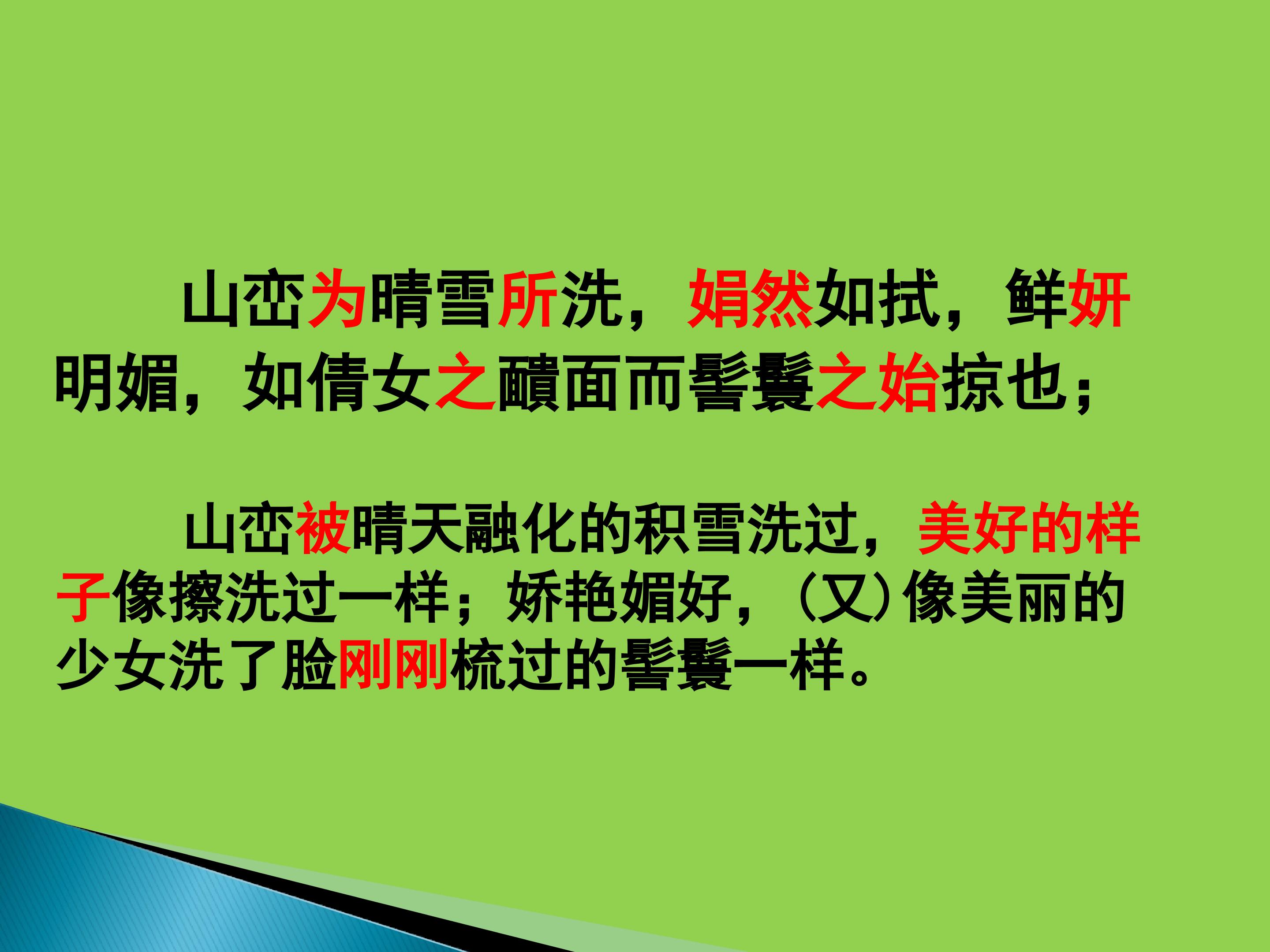 山峦为晴雪所洗，娟然如拭，鲜妍明媚，如倩女之靧面而髻鬟之始掠也；

山峦被晴天融化的积雪洗过，美好的样子像擦洗过一样；娇艳媚好，（又）像美丽的少女洗了脸刚刚梳过的髻鬟一样。